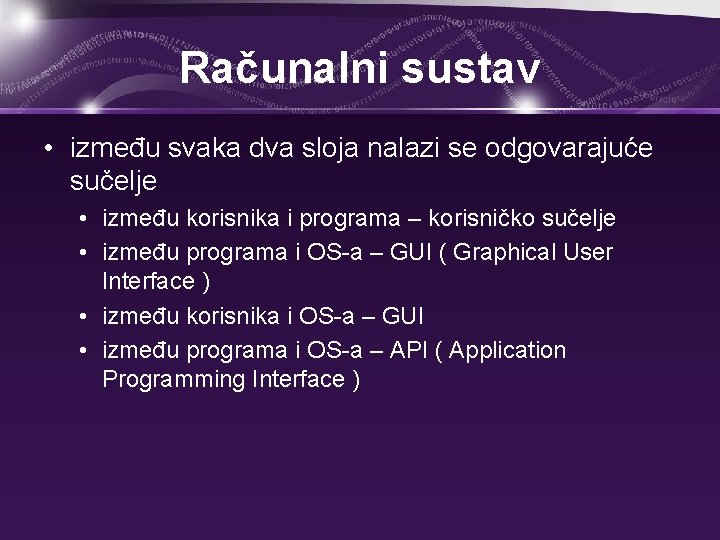 Računalni sustav

• između svaka dva sloja nalazi se odgovarajuće sučelje
  • između korisnika i programa – korisničko sučelje
  • između programa i OS-a – GUI ( Graphical User Interface )
  • između korisnika i OS-a – GUI
  • između programa i OS-a – API ( Application Programming Interface )